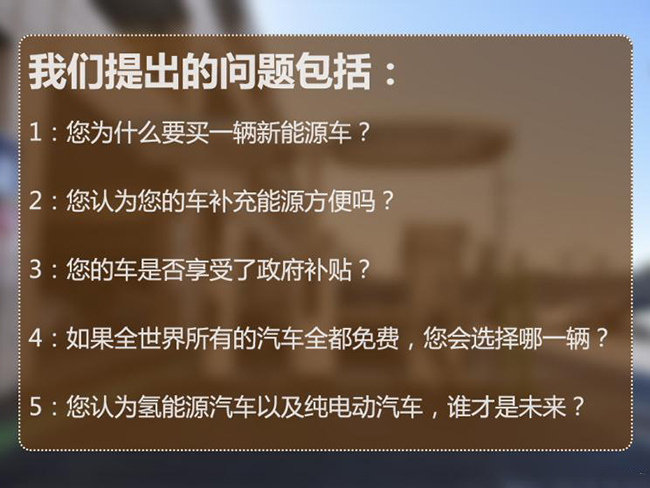 我们提出的问题包括：

1：您为什么要买一辆新能源车？

2：您认为您的车补充能源方便吗？

3：您的车是否享受了政府补贴？

4：如果全世界所有的汽车全都免费，您会选择哪一辆？

5：您认为氢能源汽车以及纯电动汽车，谁才是未来？